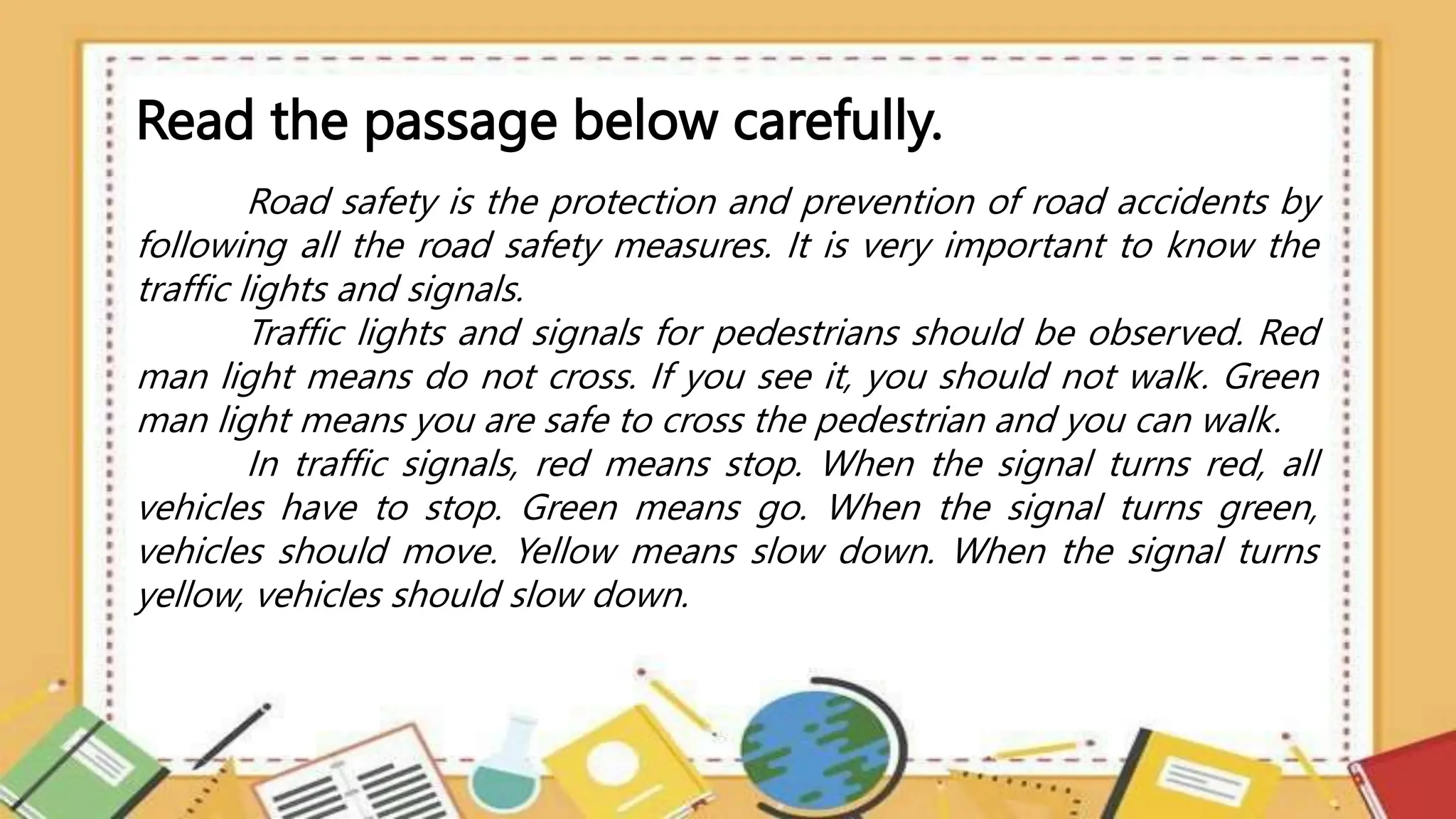 Read the passage below carefully.

Road safety is the protection and prevention of road accidents by following all the road safety measures. It is very important to know the traffic lights and signals.

Traffic lights and signals for pedestrians should be observed. Red man light means do not cross. If you see it, you should not walk. Green man light means you are safe to cross the pedestrian and you can walk.

In traffic signals, red means stop. When the signal turns red, all vehicles have to stop. Green means go. When the signal turns green, vehicles should move. Yellow means slow down. When the signal turns yellow, vehicles should slow down.